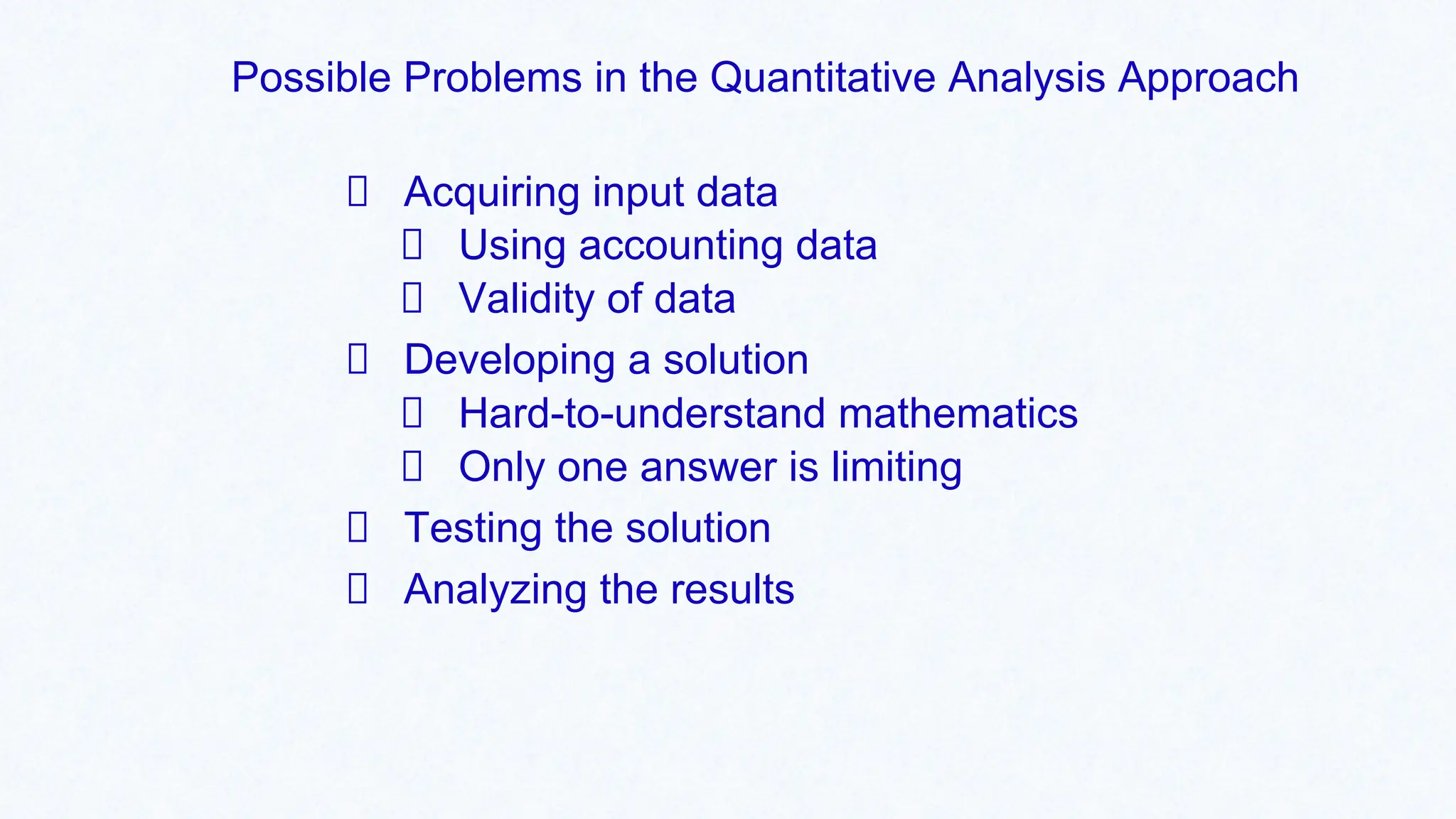 Possible Problems in the Quantitative Analysis Approach

- Acquiring input data
  - Using accounting data
  - Validity of data
- Developing a solution
  - Hard-to-understand mathematics
  - Only one answer is limiting
- Testing the solution
- Analyzing the results